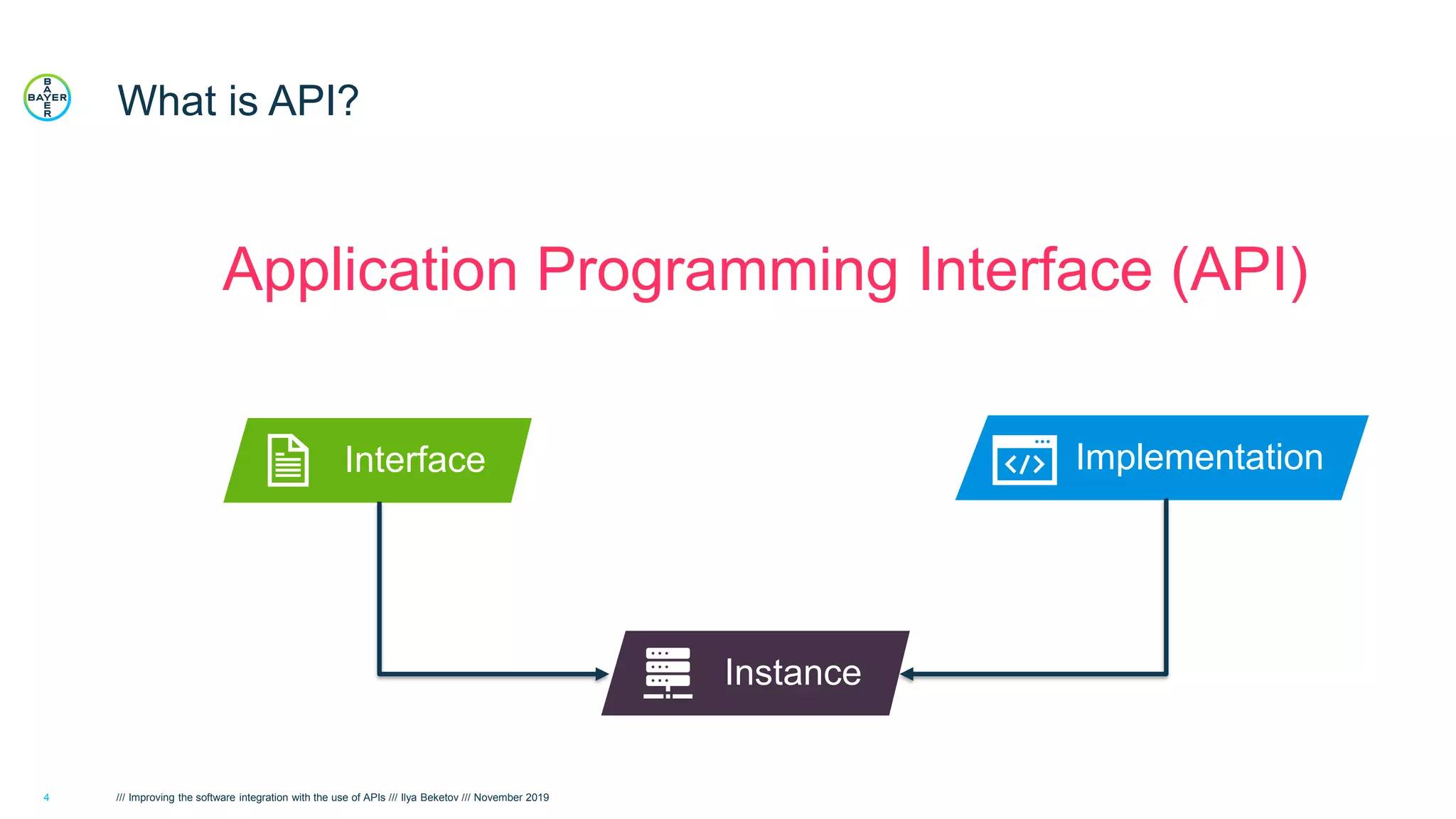 BAYER

What is API?

Application Programming Interface (API)

Interface

Implementation

Instance

4 /// Improving the software integration with the use of APIs /// Ilya Beketov /// November 2019